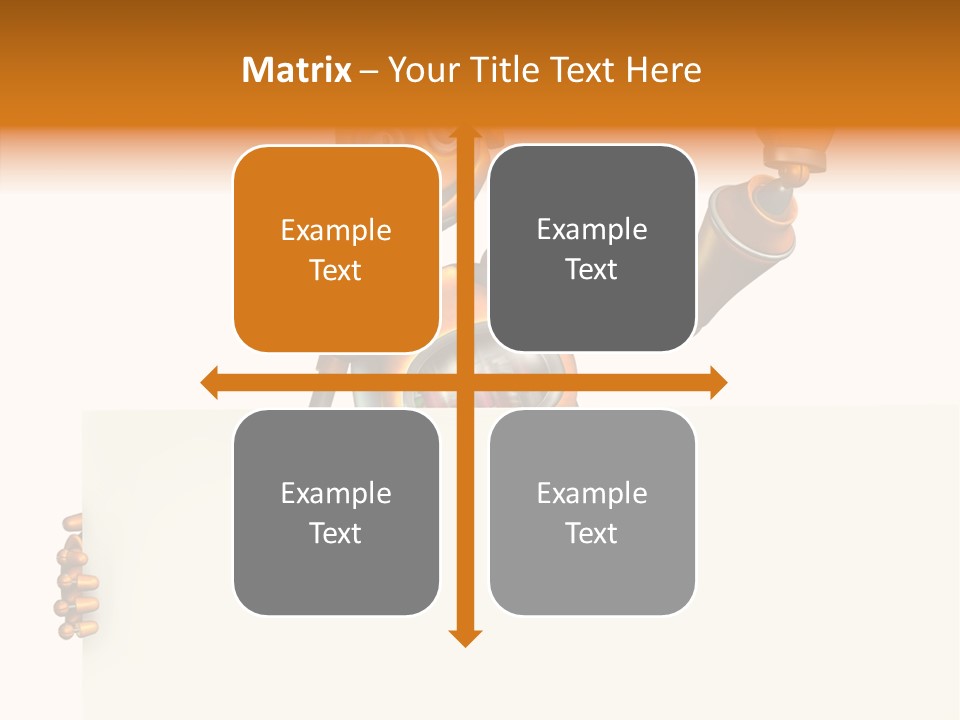 Matrix – Your Title Text Here

Example Text

Example Text

Example Text

Example Text